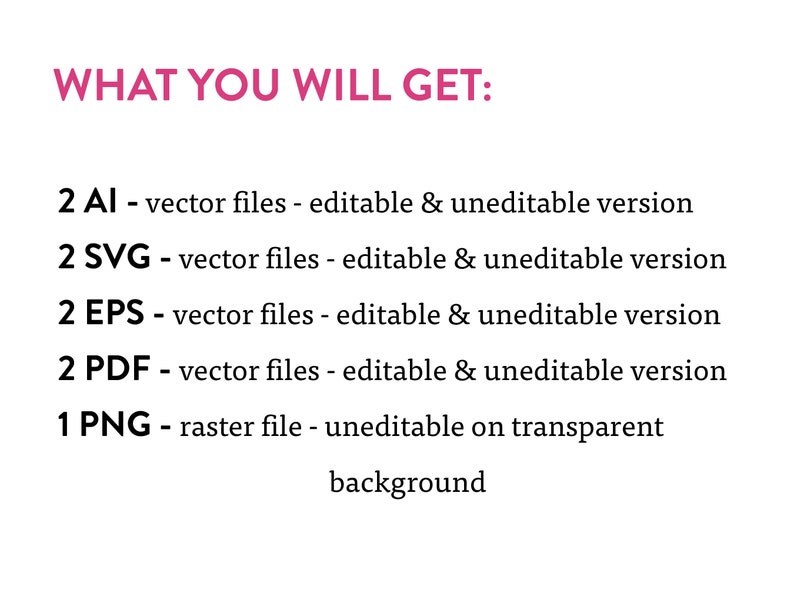 WHAT YOU WILL GET:

2 AI - vector files - editable & uneditable version
2 SVG - vector files - editable & uneditable version
2 EPS - vector files - editable & uneditable version
2 PDF - vector files - editable & uneditable version
1 PNG - raster file - uneditable on transparent background